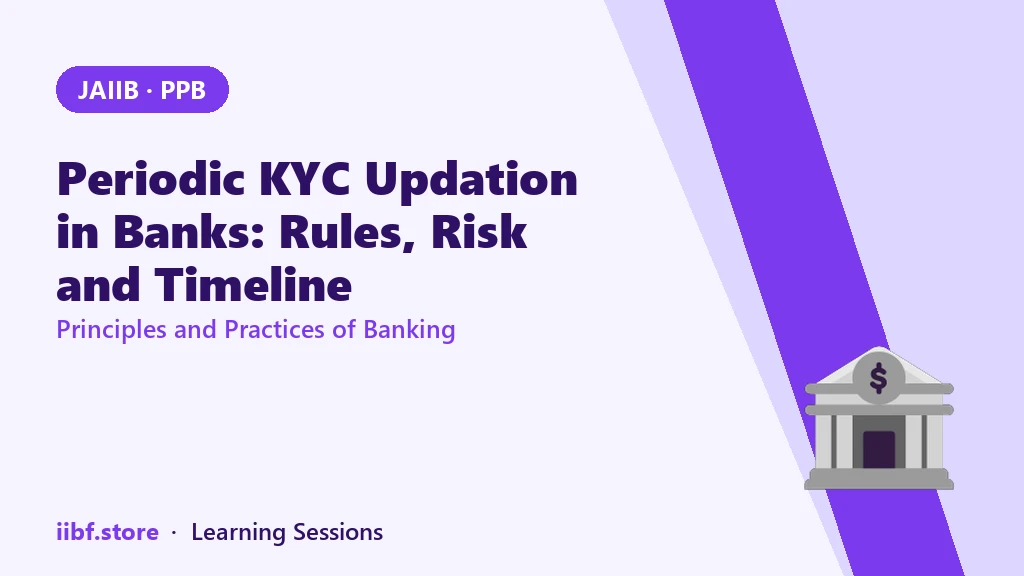 JAIIB · PPB

Periodic KYC Updation in Banks: Rules, Risk and Timeline

Principles and Practices of Banking

$

iibf.store · Learning Sessions